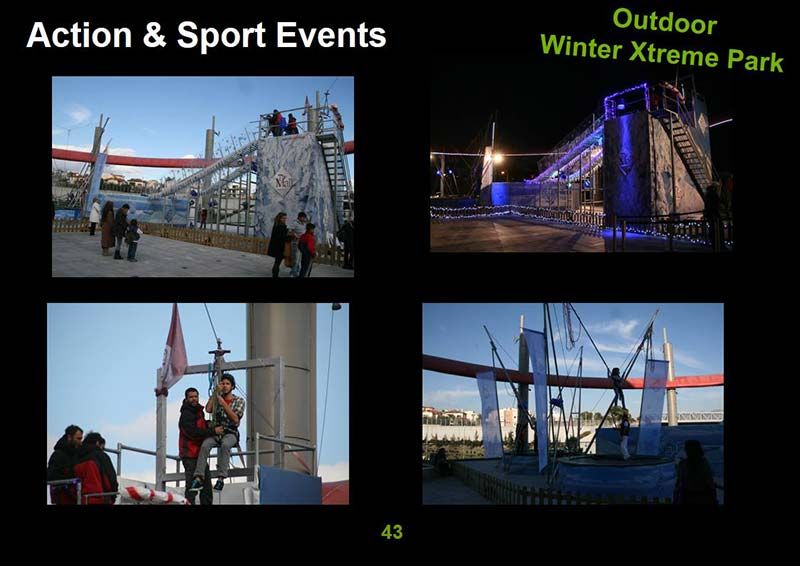 Action & Sport Events

Outdoor
Winter Xtreme Park

43